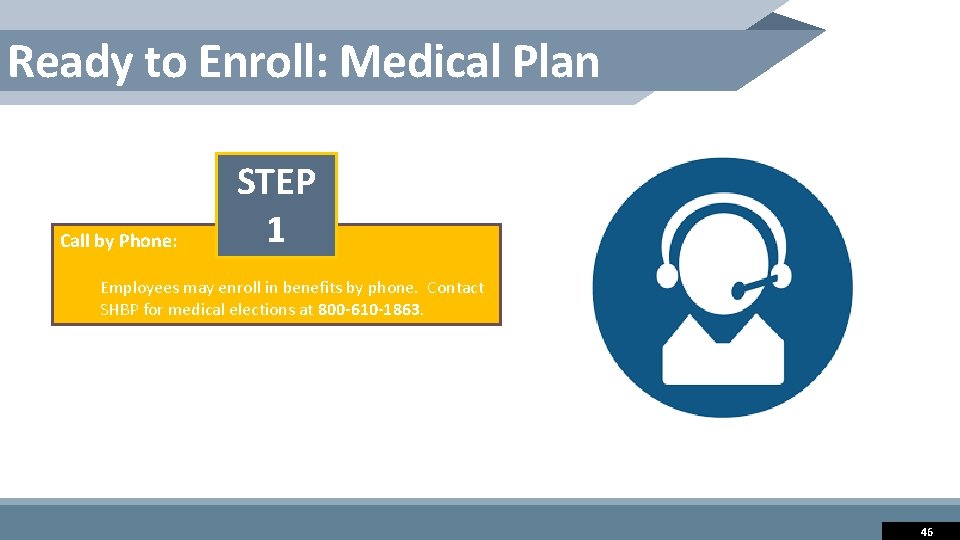 Ready to Enroll: Medical Plan

STEP 1

Call by Phone:

Employees may enroll in benefits by phone. Contact SHBP for medical elections at 800-610-1863.

46